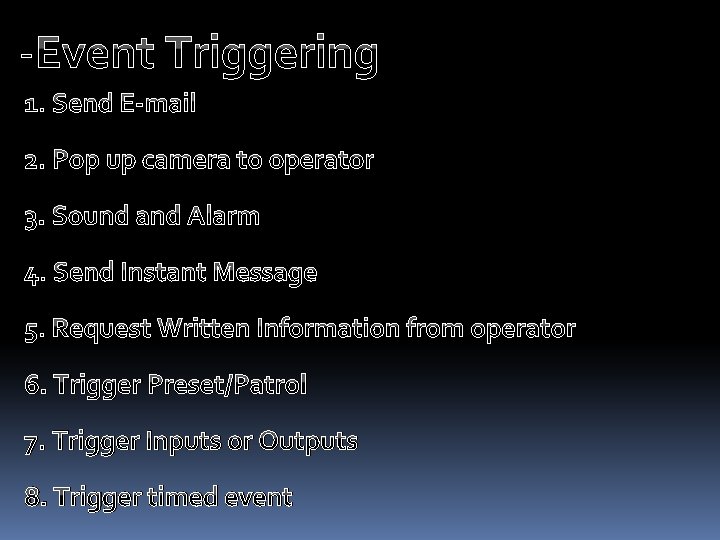 -Event Triggering

1. Send E-mail

2. Pop up camera to operator

3. Sound and Alarm

4. Send Instant Message

5. Request Written Information from operator

6. Trigger Preset/Patrol

7. Trigger Inputs or Outputs

8. Trigger timed event